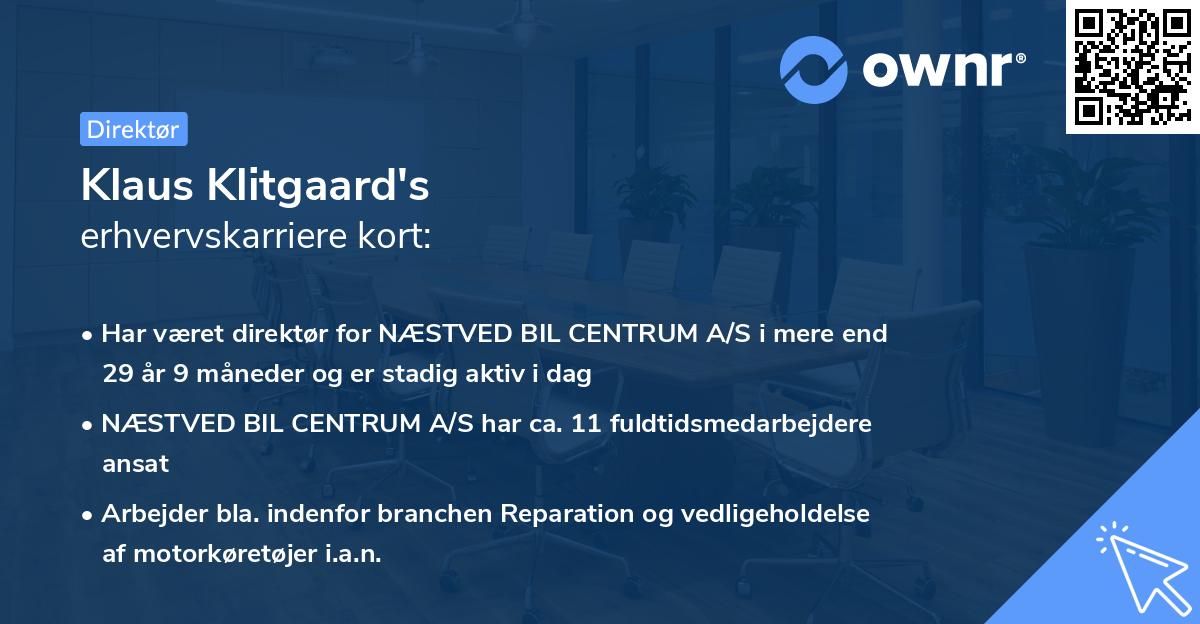 ownr®

Direktør

Klaus Klitgaard's
erhvervskarriere kort:

• Har været direktør for NÆSTVED BIL CENTRUM A/S i mere end 29 år 9 måneder og er stadig aktiv i dag

• NÆSTVED BIL CENTRUM A/S har ca. 11 fuldtidsmedarbejdere ansat

• Arbejder bla. indenfor branchen Reparation og vedligeholdelse af motorkøretøjer i.a.n.